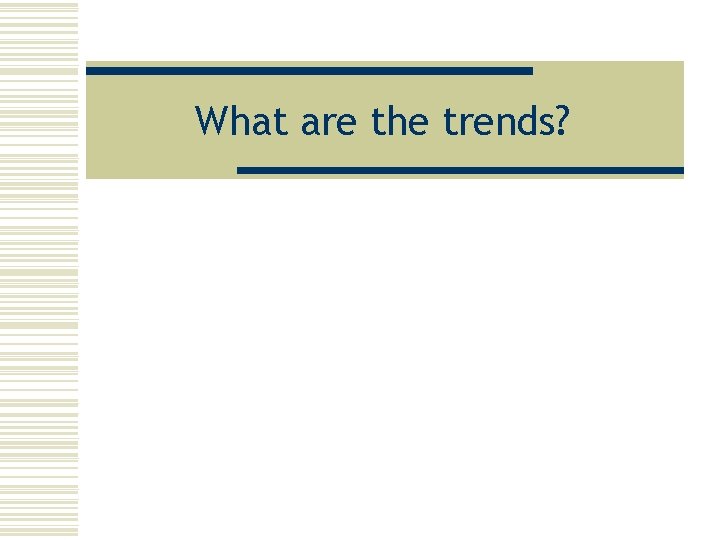 What are the trends?